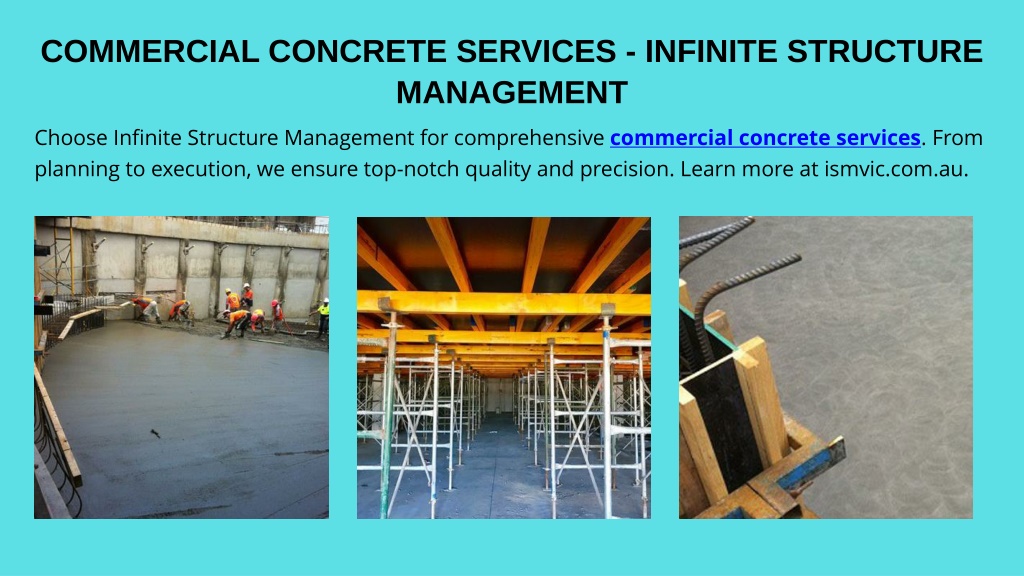 COMMERCIAL CONCRETE SERVICES - INFINITE STRUCTURE MANAGEMENT

Choose Infinite Structure Management for comprehensive commercial concrete services. From planning to execution, we ensure top-notch quality and precision. Learn more at ismvic.com.au.